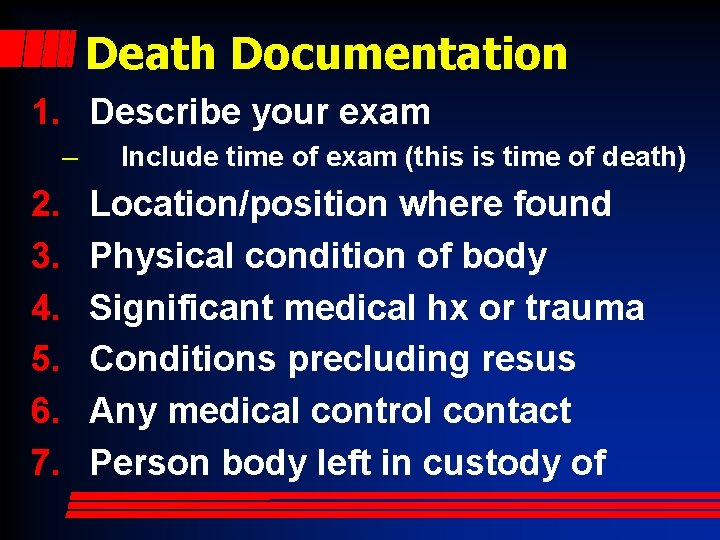 Death Documentation

1. Describe your exam
– Include time of exam (this is time of death)
2. Location/position where found
3. Physical condition of body
4. Significant medical hx or trauma
5. Conditions precluding resus
6. Any medical control contact
7. Person body left in custody of